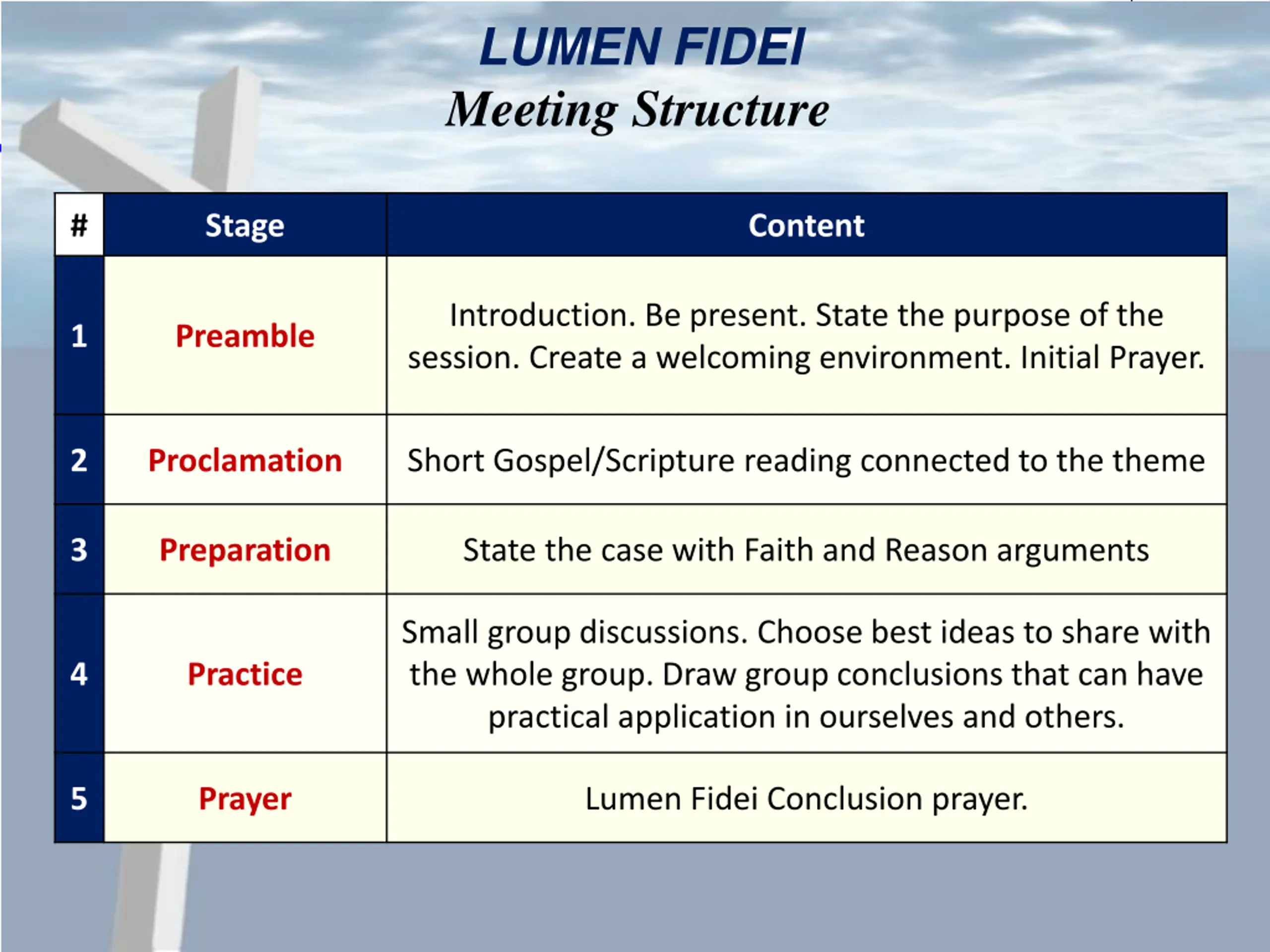 LUMEN FIDEI
Meeting Structure

| # | Stage | Content |
|---|---|---|
| 1 | Preamble | Introduction. Be present. State the purpose of the session. Create a welcoming environment. Initial Prayer. |
| 2 | Proclamation | Short Gospel/Scripture reading connected to the theme |
| 3 | Preparation | State the case with Faith and Reason arguments |
| 4 | Practice | Small group discussions. Choose best ideas to share with the whole group. Draw group conclusions that can have practical application in ourselves and others. |
| 5 | Prayer | Lumen Fidei Conclusion prayer. |